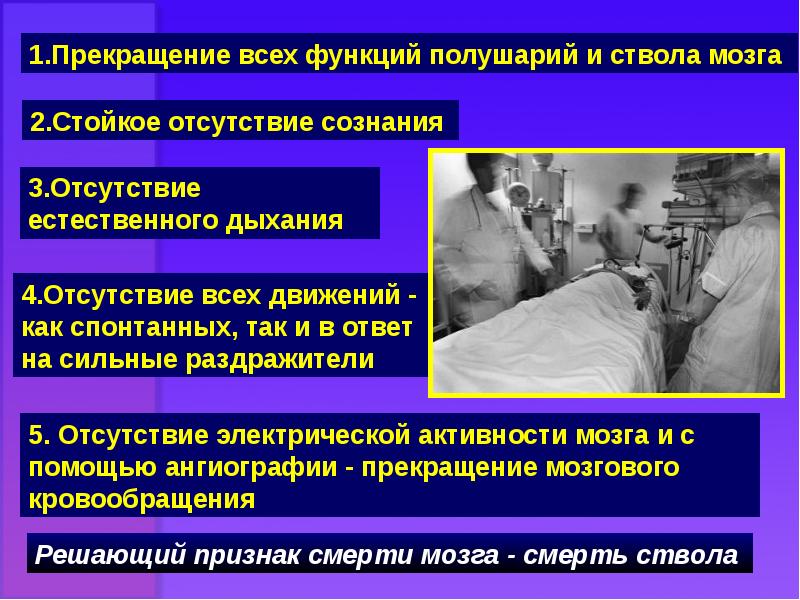 1.Прекращение всех функций полушарий и ствола мозга

2.Стойкое отсутствие сознания

3.Отсутствие естественного дыхания

4.Отсутствие всех движений - как спонтанных, так и в ответ на сильные раздражители

5. Отсутствие электрической активности мозга и с помощью ангиографии - прекращение мозгового кровообращения

Решающий признак смерти мозга - смерть ствола